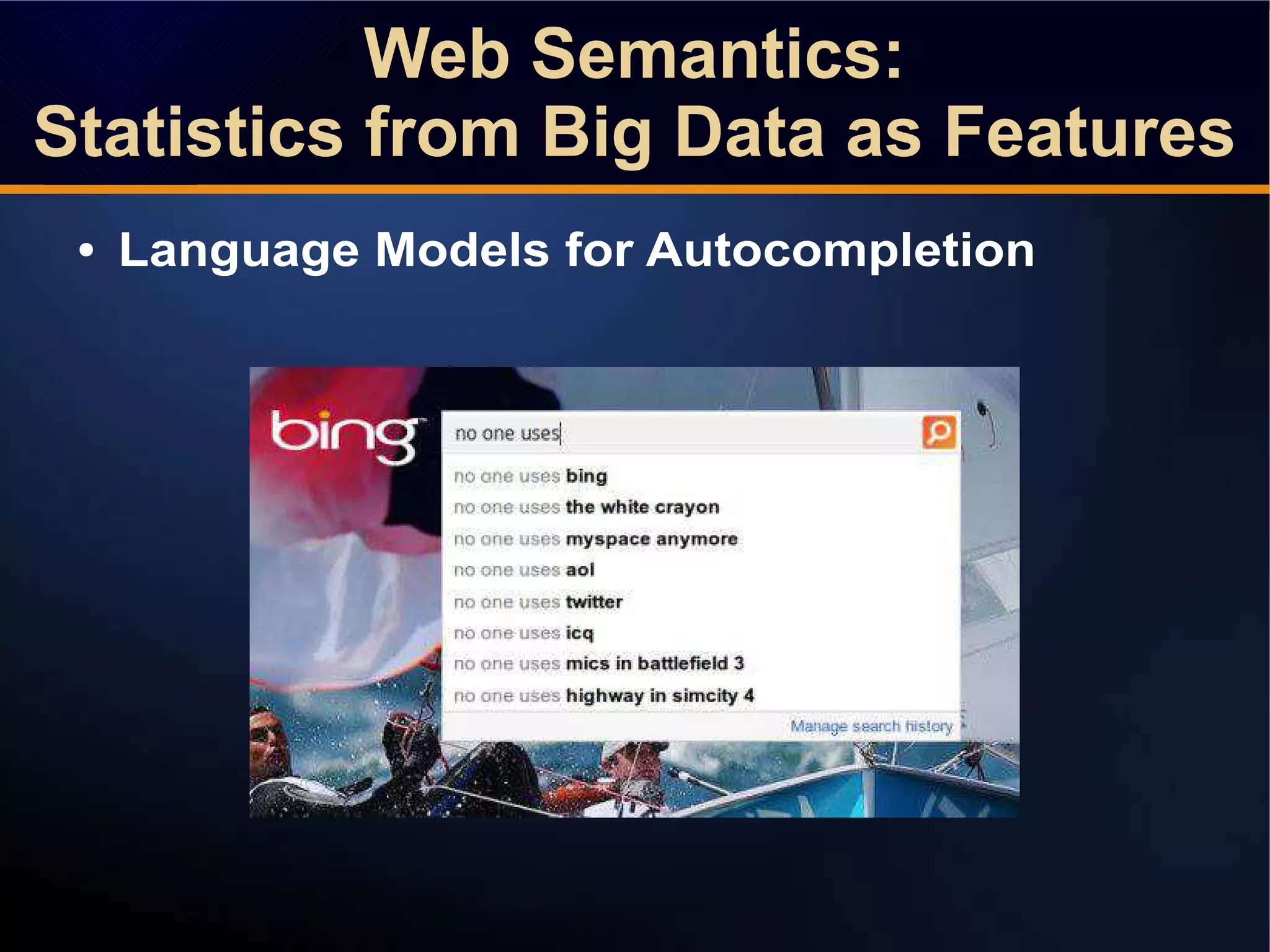 Web Semantics:
Statistics from Big Data as Features

• Language Models for Autocompletion

bing

no one uses

no one uses bing
no one uses the white crayon
no one uses myspace anymore
no one uses aol
no one uses twitter
no one uses icq
no one uses mics in battlefield 3
no one uses highway in simcity 4

Manage search history